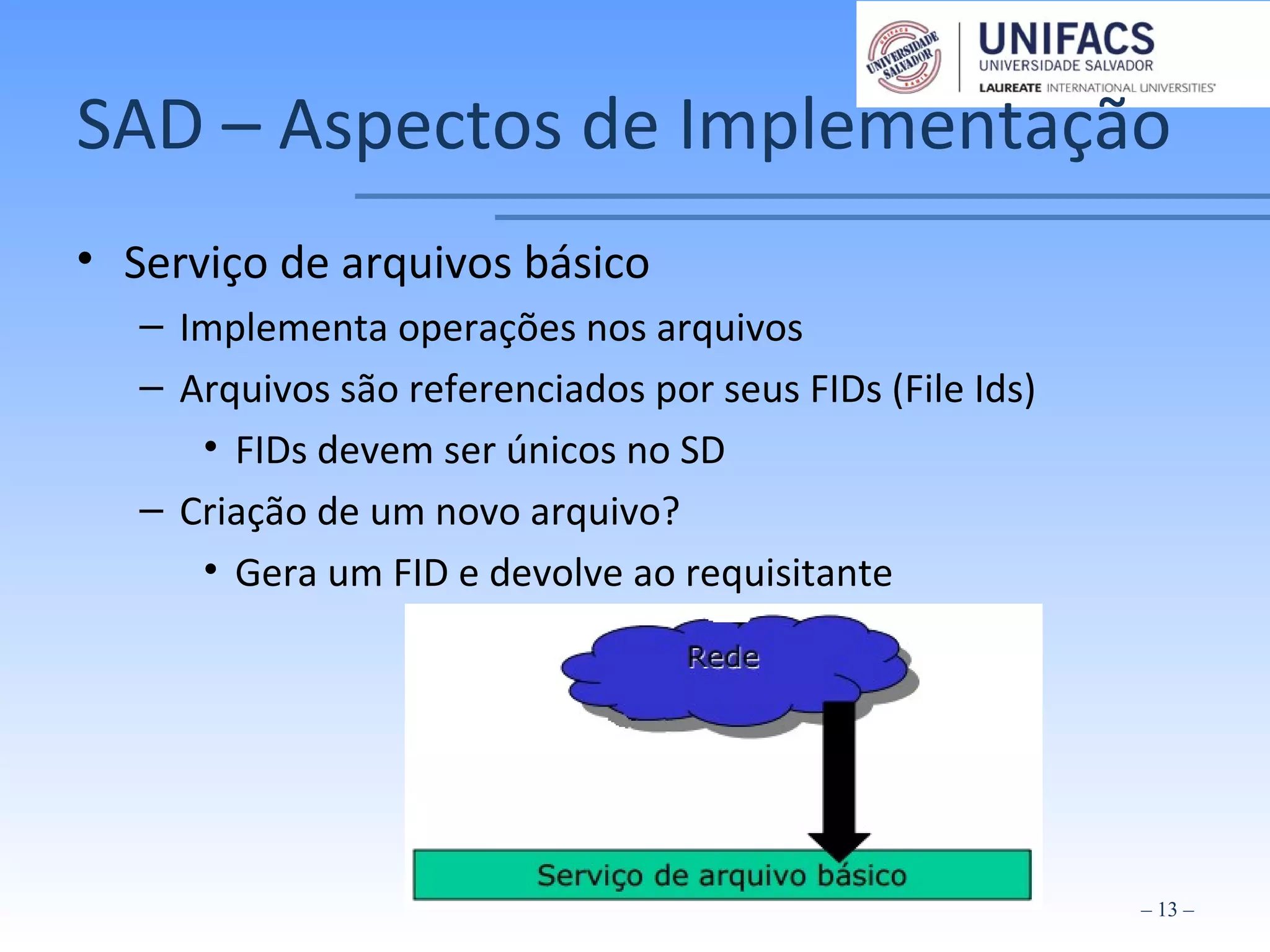 UNIFACS UNIVERSIDADE SALVADOR BAHIA

UNIFACS
UNIVERSIDADE SALVADOR
LAUREATE INTERNATIONAL UNIVERSITIES

SAD – Aspectos de Implementação

• Serviço de arquivos básico
– Implementa operações nos arquivos
– Arquivos são referenciados por seus FIDs (File Ids)
• FIDs devem ser únicos no SD
– Criação de um novo arquivo?
• Gera um FID e devolve ao requisitante

Rede

Serviço de arquivo básico

– 13 –